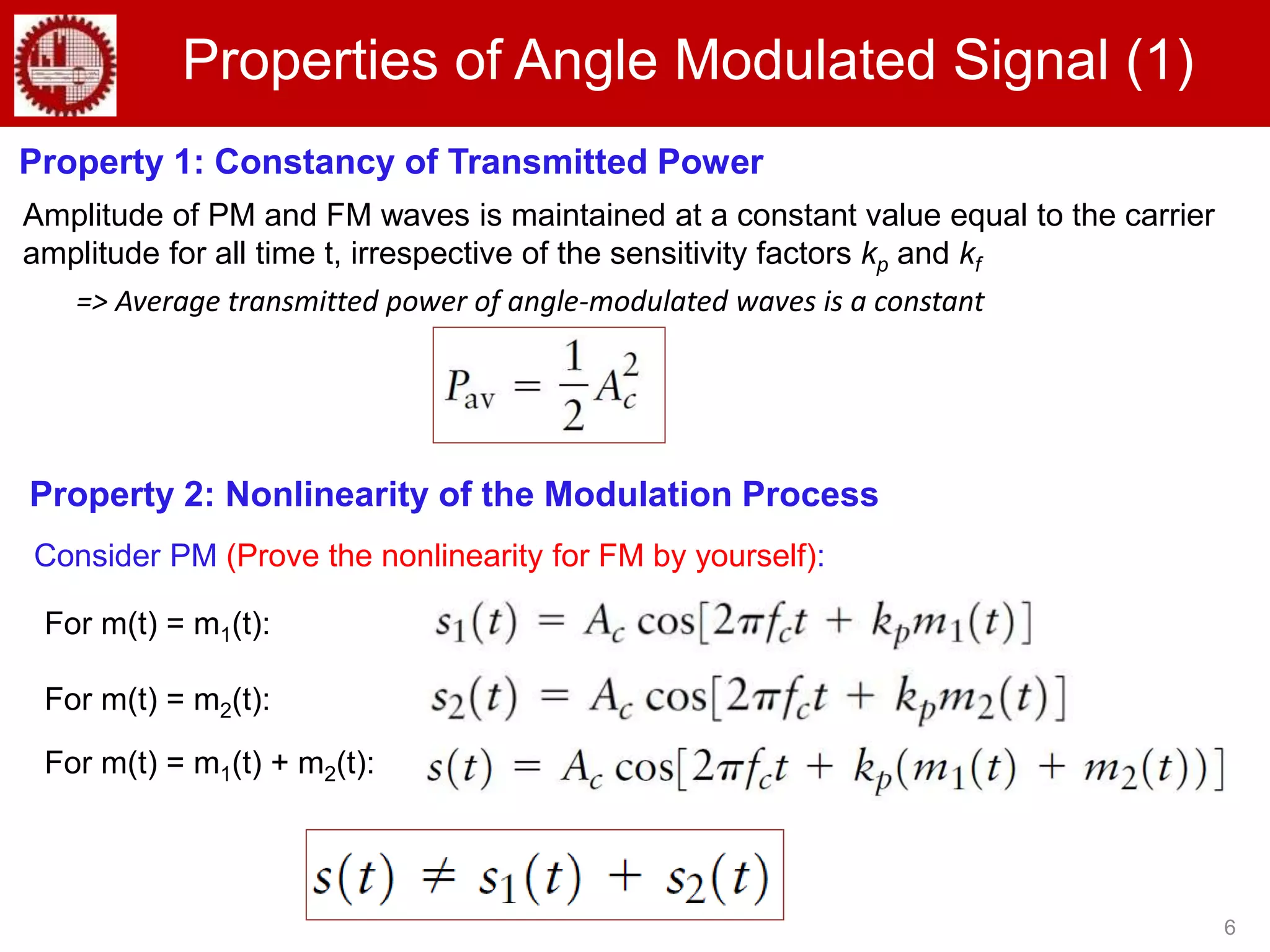 Properties of Angle Modulated Signal (1)

Property 1: Constancy of Transmitted Power

Amplitude of PM and FM waves is maintained at a constant value equal to the carrier amplitude for all time t, irrespective of the sensitivity factors $k_p$ and $k_f$

=> Average transmitted power of angle-modulated waves is a constant

$P_{av} = \frac{1}{2}A_c^2$

Property 2: Nonlinearity of the Modulation Process

Consider PM (Prove the nonlinearity for FM by yourself):

For m(t) = $m_1$(t): $s_1(t) = A_c \cos[2\pi f_c t + k_p m_1(t)]$

For m(t) = $m_2$(t): $s_2(t) = A_c \cos[2\pi f_c t + k_p m_2(t)]$

For m(t) = $m_1$(t) + $m_2$(t): $s(t) = A_c \cos[2\pi f_c t + k_p(m_1(t) + m_2(t))]$

$s(t) \neq s_1(t) + s_2(t)$

6